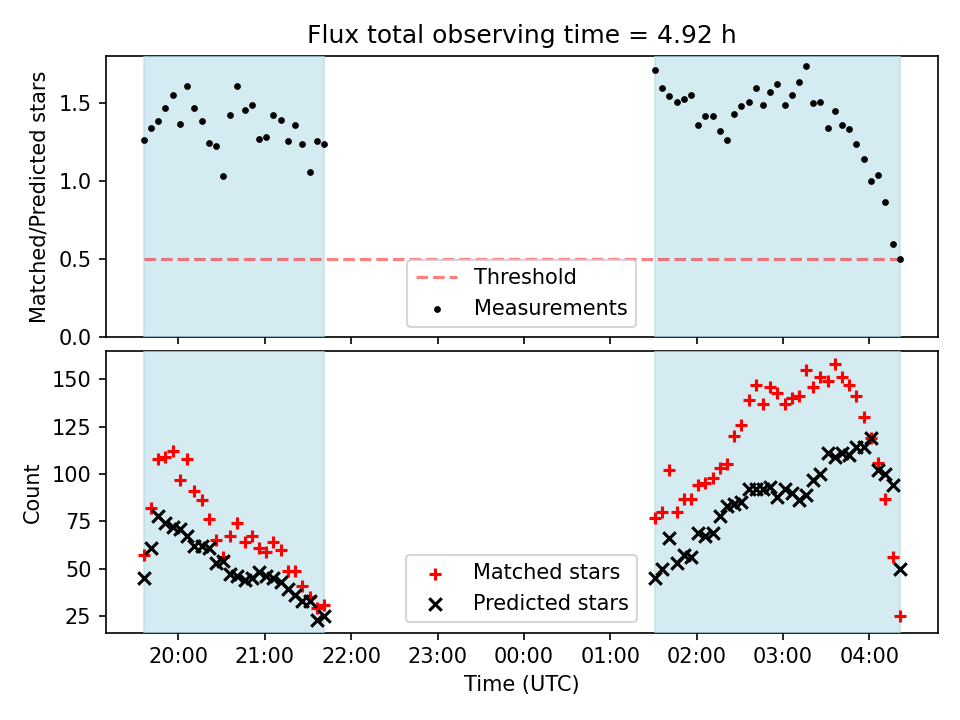 Flux total observing time = 4.92 h

Matched/Predicted stars

1.5
1.0
0.5
0.0

Threshold
Measurements

Count

150
125
100
75
50
25

Matched stars
Predicted stars

20:00 21:00 22:00 23:00 00:00 01:00 02:00 03:00 04:00

Time (UTC)